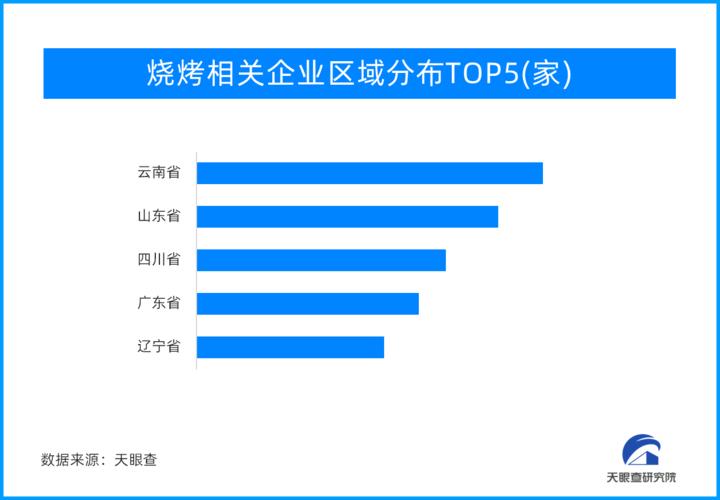 烧烤相关企业区域分布TOP5(家)

云南省
山东省
四川省
广东省
辽宁省

数据来源：天眼查

天眼查研究院